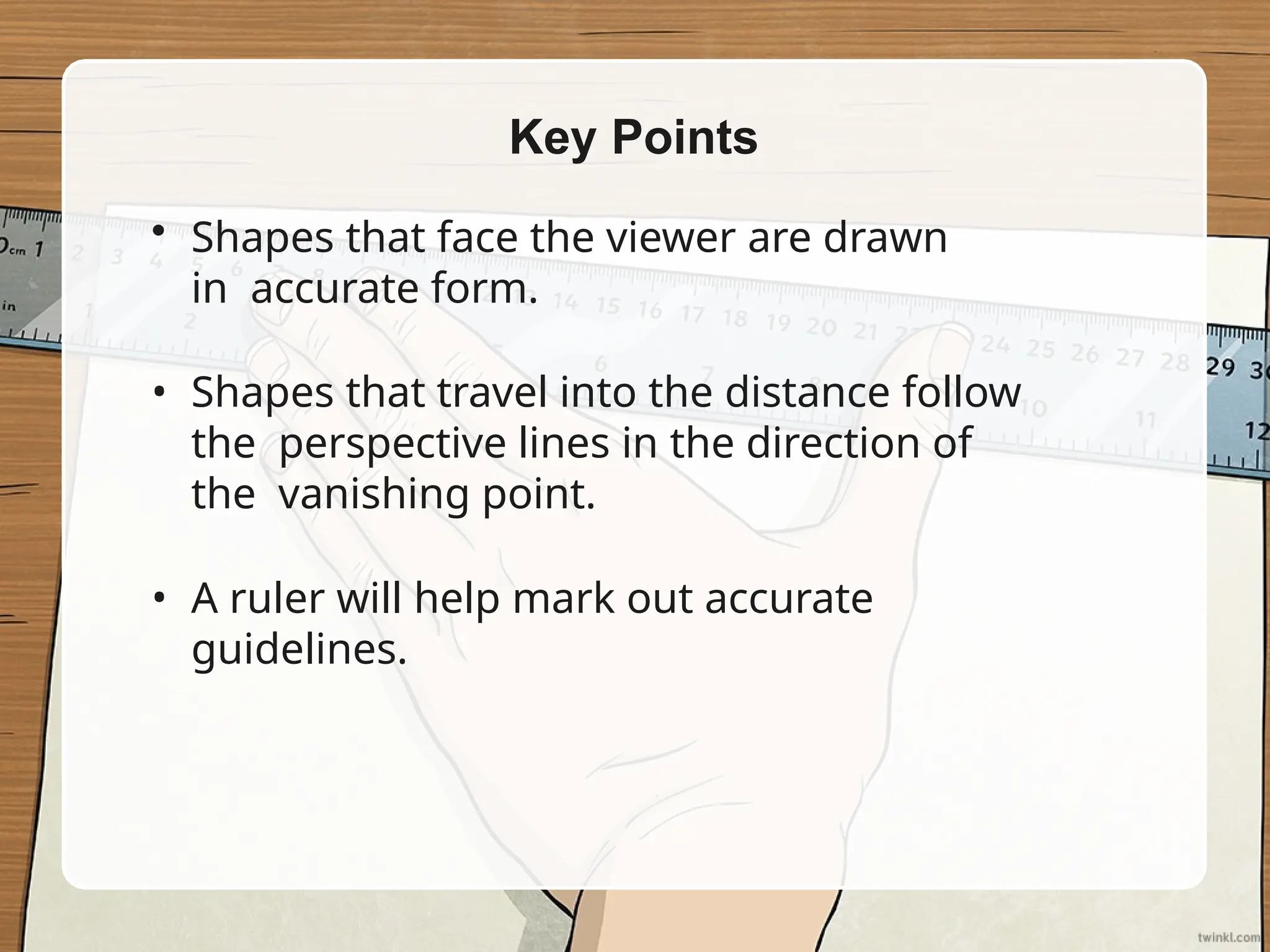 Key Points

• Shapes that face the viewer are drawn in accurate form.

• Shapes that travel into the distance follow the perspective lines in the direction of the vanishing point.

• A ruler will help mark out accurate guidelines.

twinkl.com